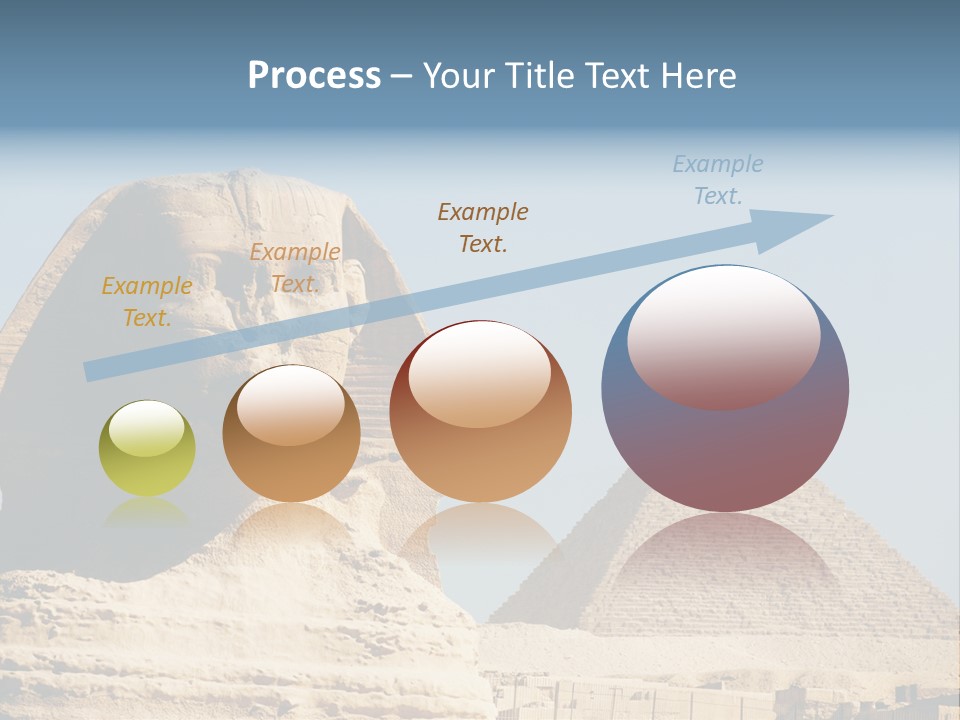 Process – Your Title Text Here

Example Text.

Example Text.

Example Text.

Example Text.